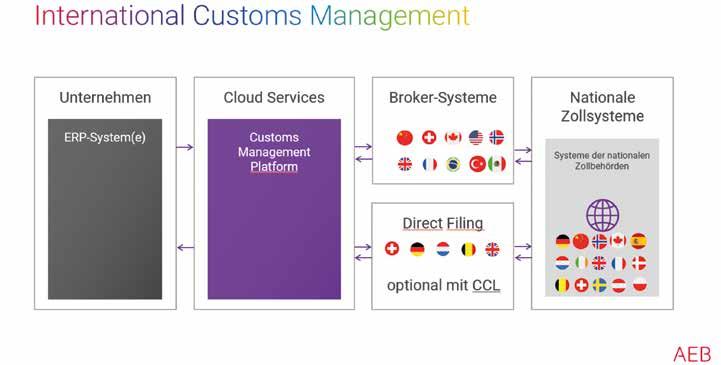 International Customs Management

Unternehmen

ERP-System(e)

Cloud Services

Customs Management Platform

Broker-Systeme

Direct Filing

optional mit CCL

Nationale Zollsysteme

Systeme der nationalen Zollbehörden

AEB